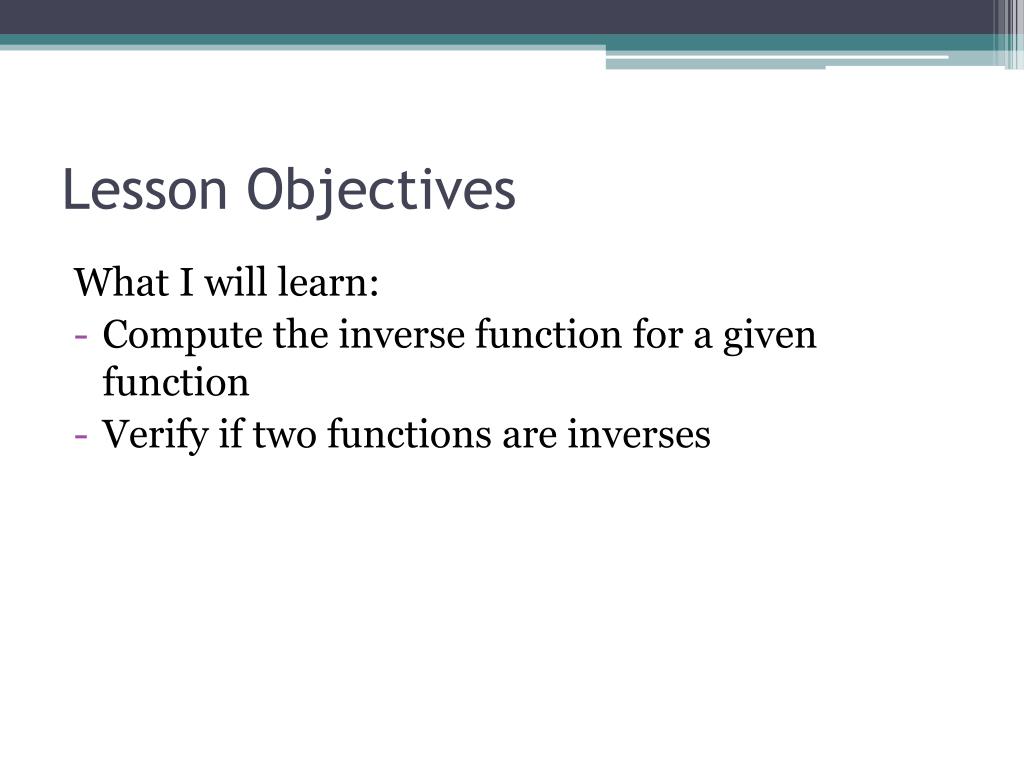 Lesson Objectives

What I will learn:
- Compute the inverse function for a given function
- Verify if two functions are inverses